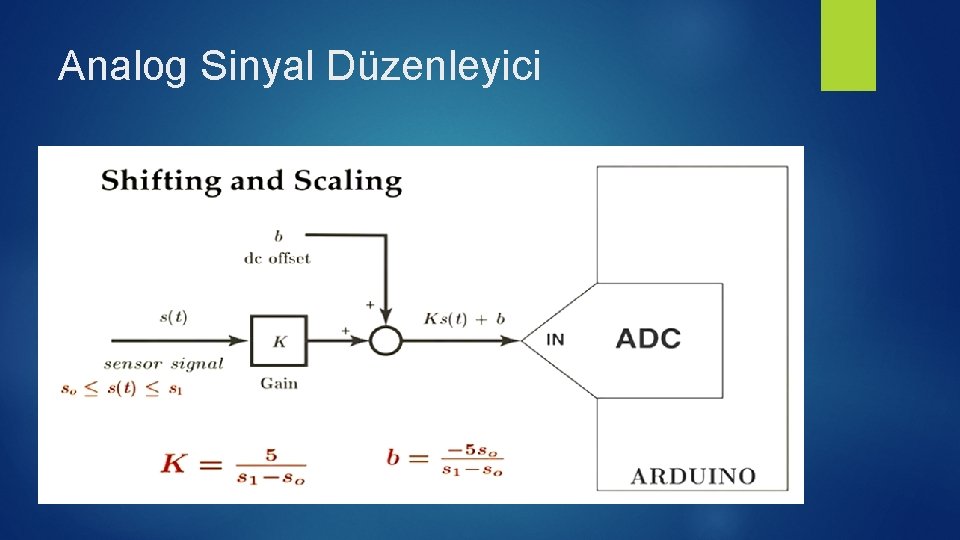 Analog Sinyal Düzenleyici

Shifting and Scaling

$b$
dc offset

$s(t)$

sensor signal

$s_o \leq s(t) \leq s_1$

$K$

Gain

+

+

$Ks(t) + b$

IN

ADC

ARDUINO

$K = \frac{5}{s_1 - s_o}$

$b = \frac{-5s_o}{s_1 - s_o}$